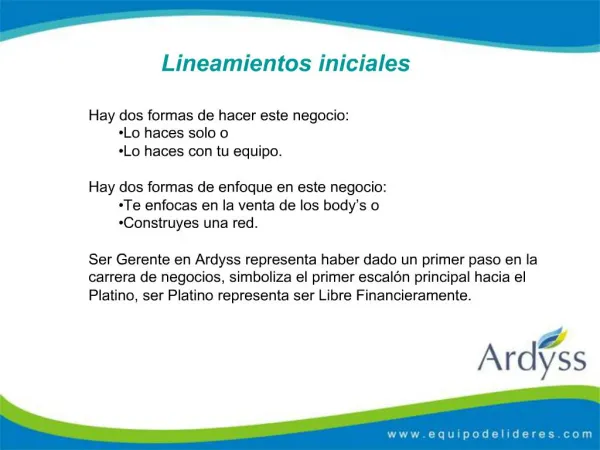 Lineamientos iniciales

Hay dos formas de hacer este negocio:
•Lo haces solo o
•Lo haces con tu equipo.

Hay dos formas de enfoque en este negocio:
•Te enfocas en la venta de los body's o
•Construyes una red.

Ser Gerente en Ardyss representa haber dado un primer paso en la carrera de negocios, simboliza el primer escalón principal hacia el Platino, ser Platino representa ser Libre Financieramente.

Ardyss

www.equipodelideres.com